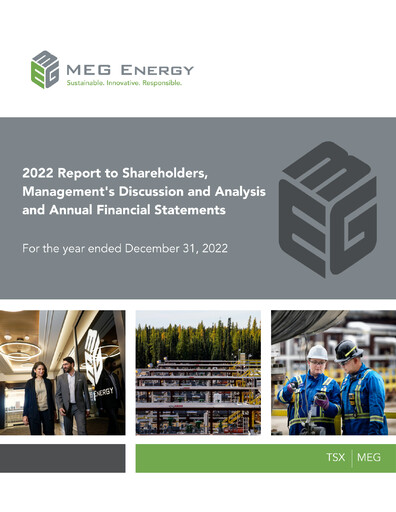 MEG ENERGY
Sustainable. Innovative. Responsible.

2022 Report to Shareholders, Management's Discussion and Analysis and Annual Financial Statements

For the year ended December 31, 2022

ENERGY

TSX | MEG